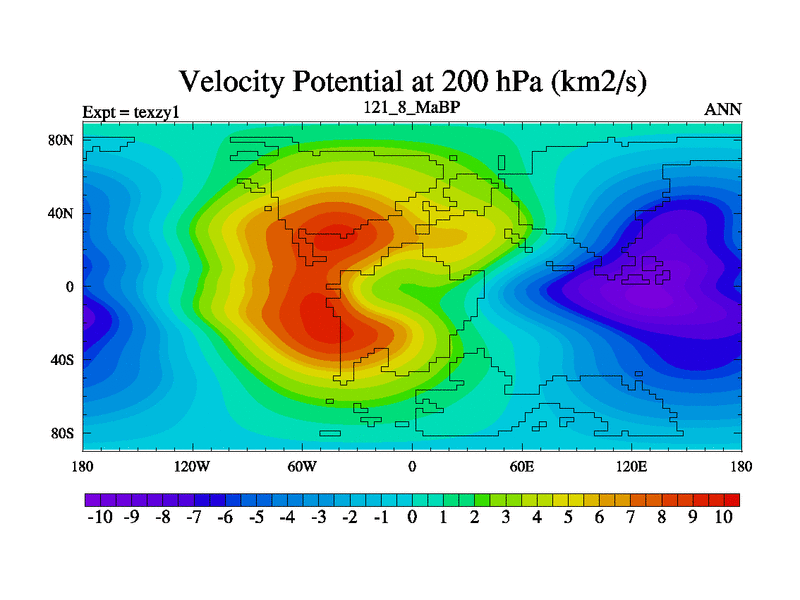 Velocity Potential at 200 hPa (km2/s)

Expt = texzy1
121_8_MaBP
ANN

80N
40N
0
40S
80S

180
120W
60W
0
60E
120E
180

-10 -9 -8 -7 -6 -5 -4 -3 -2 -1 0 1 2 3 4 5 6 7 8 9 10